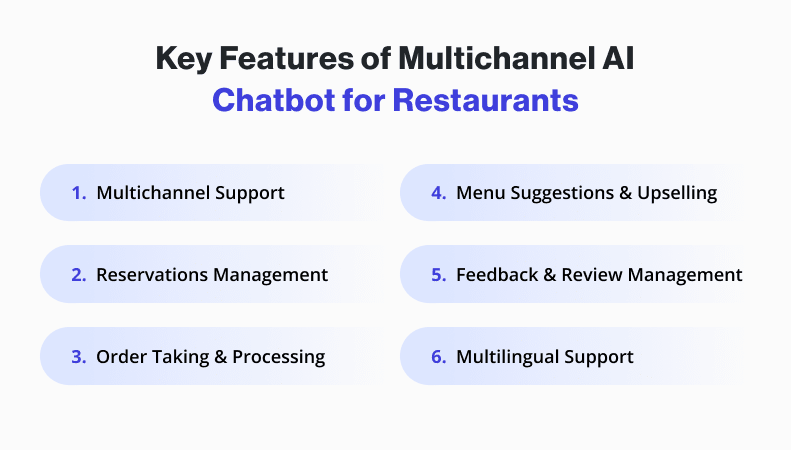 Key Features of Multichannel AI
Chatbot for Restaurants

1. Multichannel Support

2. Reservations Management

3. Order Taking & Processing

4. Menu Suggestions & Upselling

5. Feedback & Review Management

6. Multilingual Support